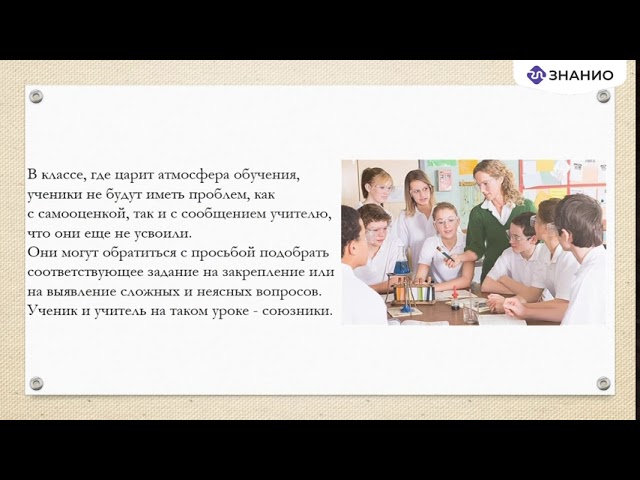 ЗНАНИО

В классе, где царит атмосфера обучения, ученики не будут иметь проблем, как с самооценкой, так и с сообщением учителю, что они еще не усвоили.
Они могут обратиться с просьбой подобрать соответствующее задание на закрепление или на выявление сложных и неясных вопросов.
Ученик и учитель на таком уроке - союзники.